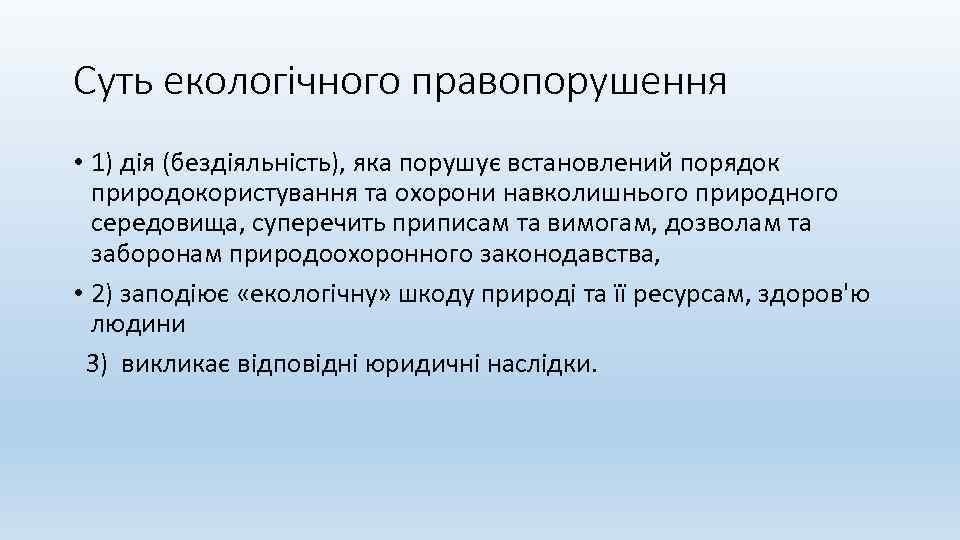 Суть екологічного правопорушення

• 1) дія (бездіяльність), яка порушує встановлений порядок природокористування та охорони навколишнього природного середовища, суперечить приписам та вимогам, дозволам та заборонам природоохоронного законодавства,

• 2) заподіює «екологічну» шкоду природі та її ресурсам, здоров'ю людини

3) викликає відповідні юридичні наслідки.